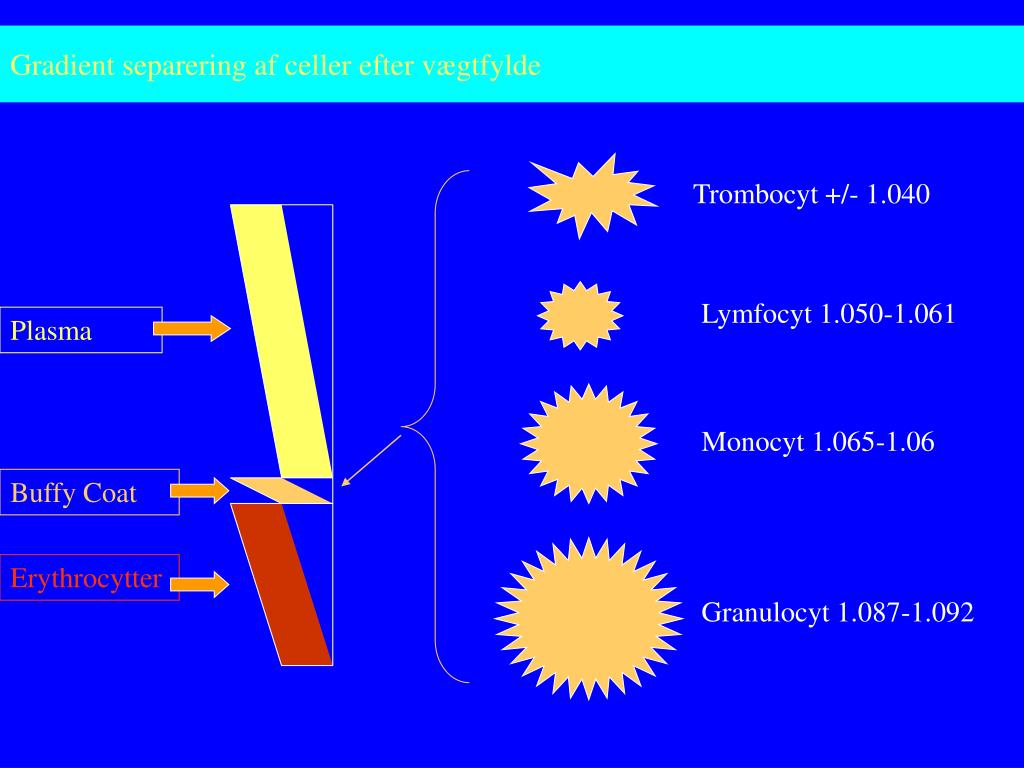 Gradient separering af celler efter vægtfylde

Plasma

Buffy Coat

Erythrocytter

Trombocyt +/- 1.040

Lymfocyt 1.050-1.061

Monocyt 1.065-1.06

Granulocyt 1.087-1.092